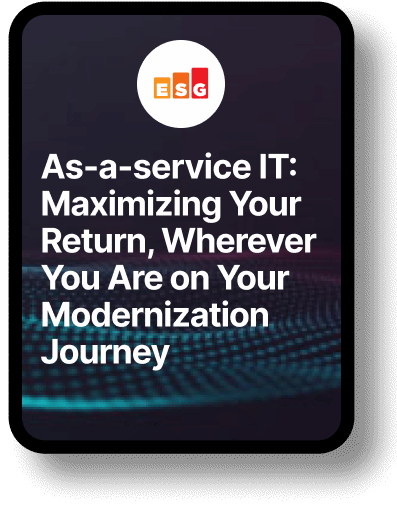 ESG

As-a-service IT: Maximizing Your Return, Wherever You Are on Your Modernization Journey